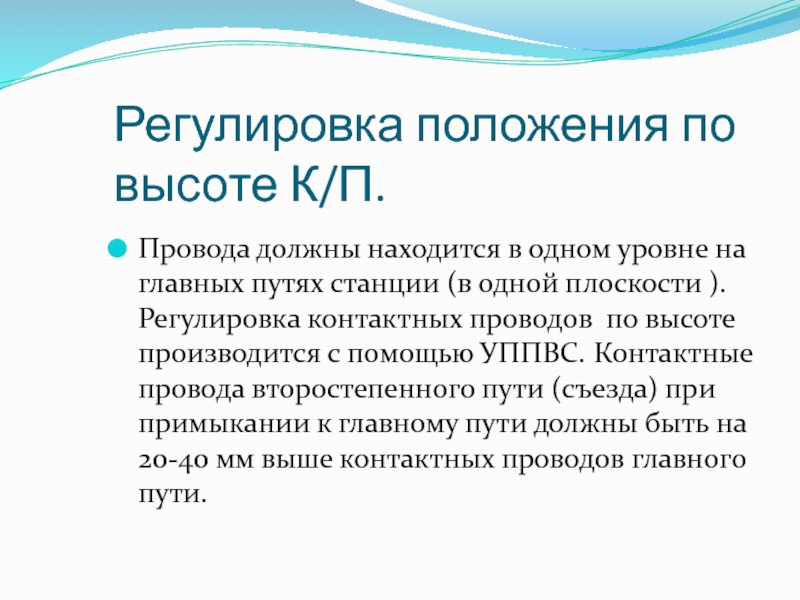 Регулировка положения по высоте К/П.

Провода должны находится в одном уровне на главных путях станции (в одной плоскости ). Регулировка контактных проводов по высоте производится с помощью УППВС. Контактные провода второстепенного пути (съезда) при примыкании к главному пути должны быть на 20-40 мм выше контактных проводов главного пути.